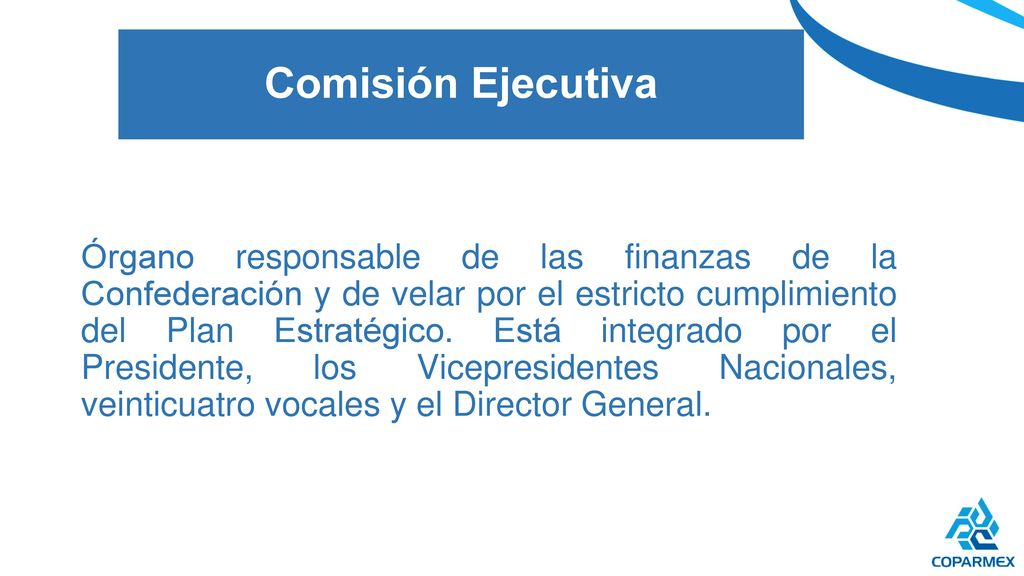 Comisión Ejecutiva

Órgano responsable de las finanzas de la Confederación y de velar por el estricto cumplimiento del Plan Estratégico. Está integrado por el Presidente, los Vicepresidentes Nacionales, veinticuatro vocales y el Director General.

COPARMEX